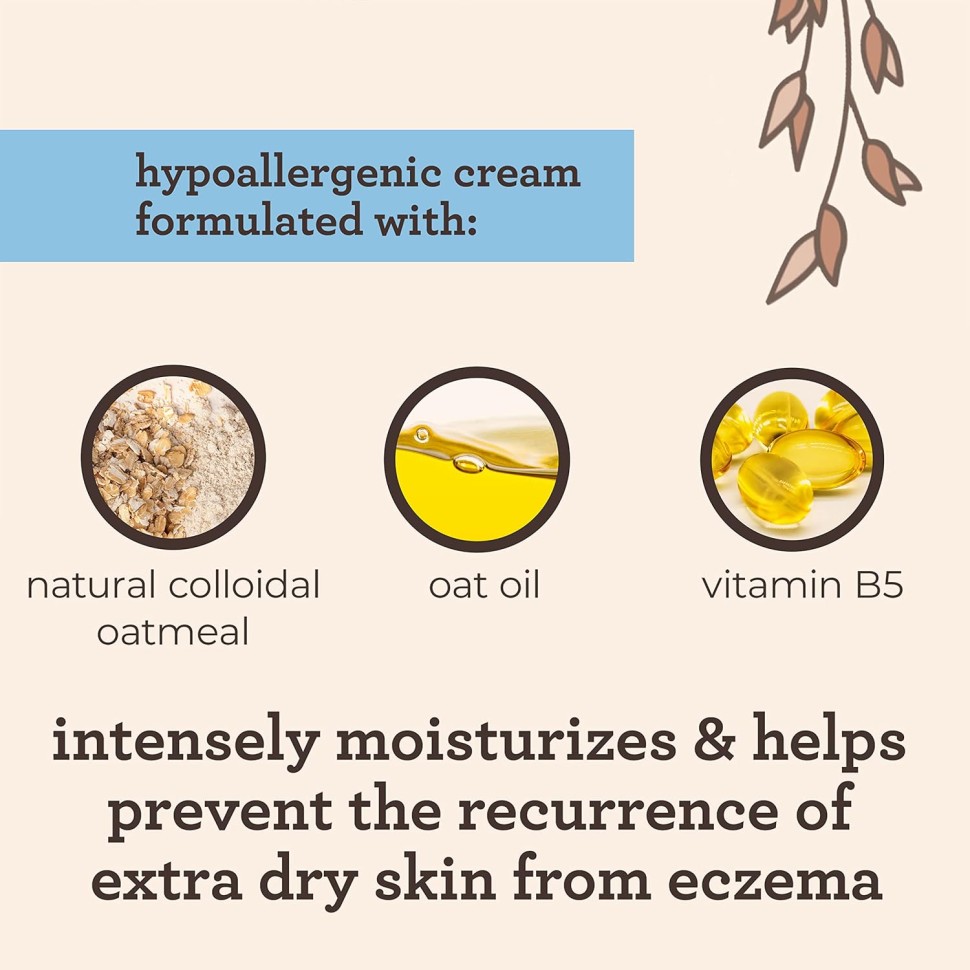 hypoallergenic cream formulated with:

natural colloidal oatmeal

oat oil

vitamin B5

intensely moisturizes & helps prevent the recurrence of extra dry skin from eczema